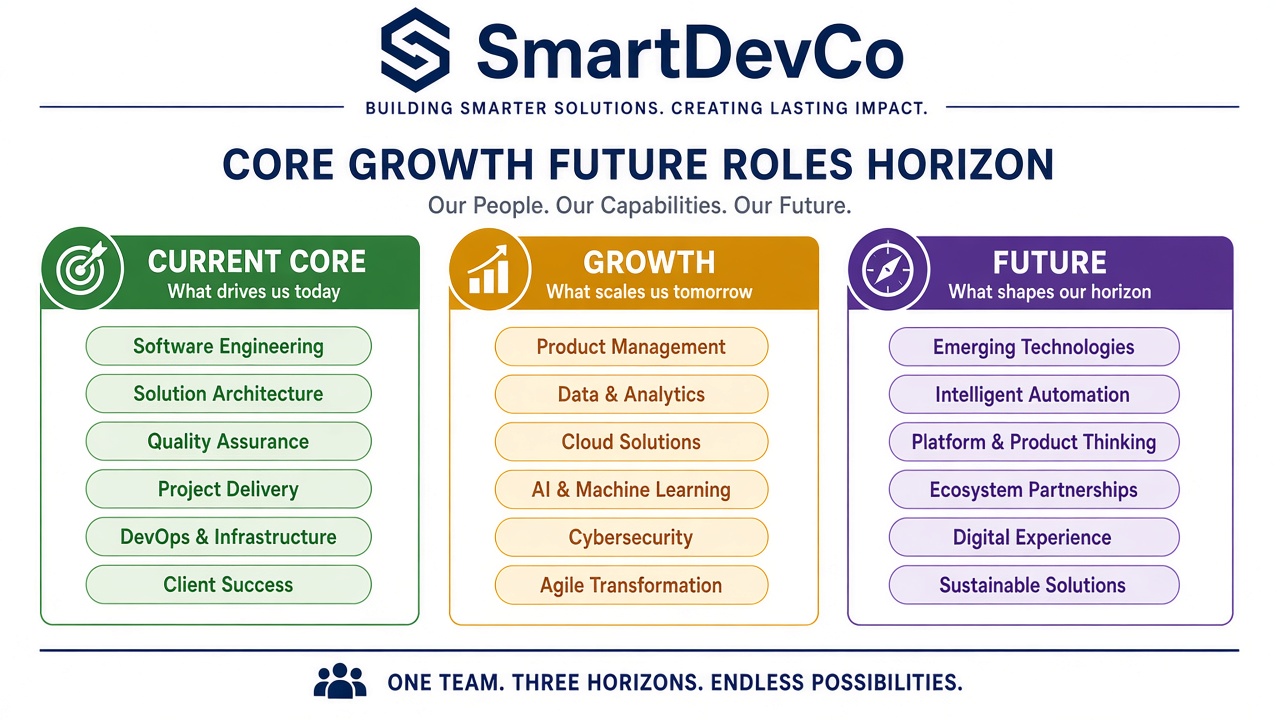 SmartDevCo

BUILDING SMARTER SOLUTIONS. CREATING LASTING IMPACT.

CORE GROWTH FUTURE ROLES HORIZON

Our People. Our Capabilities. Our Future.

CURRENT CORE
What drives us today

Software Engineering
Solution Architecture
Quality Assurance
Project Delivery
DevOps & Infrastructure
Client Success

GROWTH
What scales us tomorrow

Product Management
Data & Analytics
Cloud Solutions
AI & Machine Learning
Cybersecurity
Agile Transformation

FUTURE
What shapes our horizon

Emerging Technologies
Intelligent Automation
Platform & Product Thinking
Ecosystem Partnerships
Digital Experience
Sustainable Solutions

ONE TEAM. THREE HORIZONS. ENDLESS POSSIBILITIES.